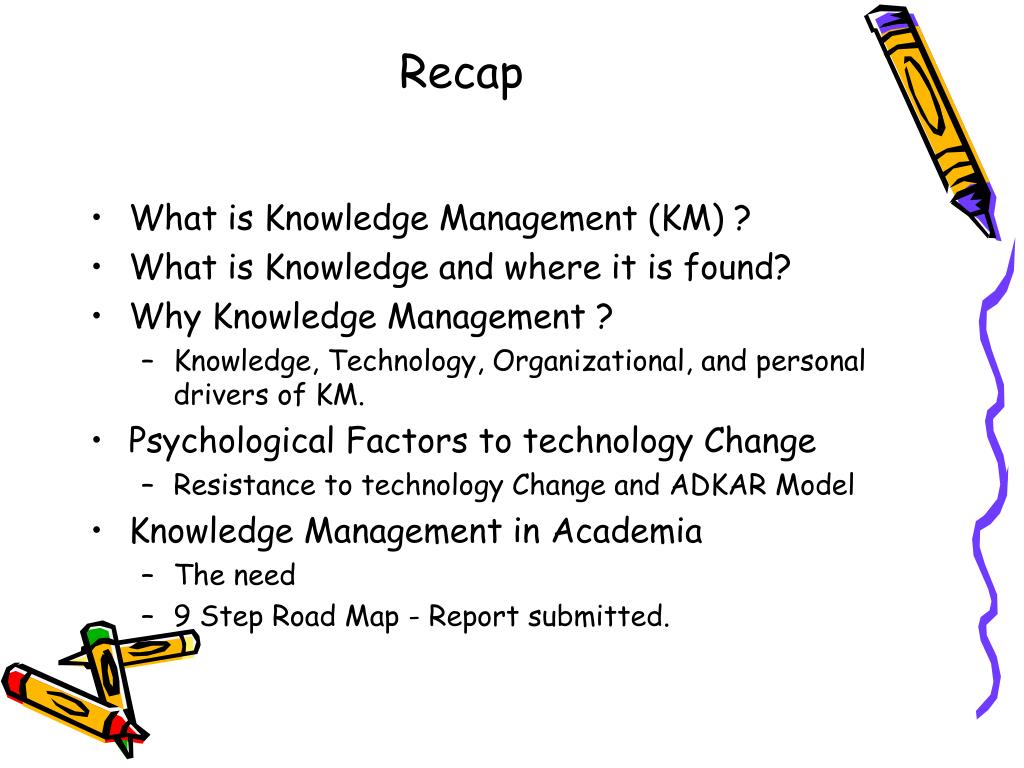 Recap

• What is Knowledge Management (KM) ?
• What is Knowledge and where it is found?
• Why Knowledge Management ?
  – Knowledge, Technology, Organizational, and personal drivers of KM.
• Psychological Factors to technology Change
  – Resistance to technology Change and ADKAR Model
• Knowledge Management in Academia
  – The need
  – 9 Step Road Map - Report submitted.